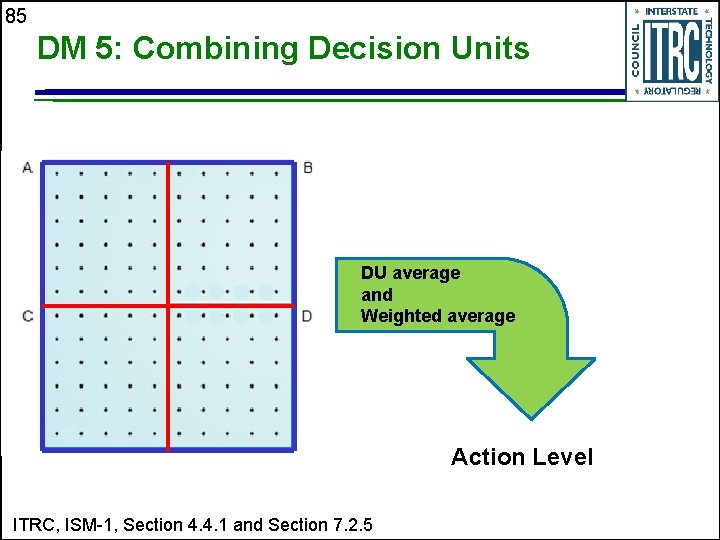 85

DM 5: Combining Decision Units

INTERSTATE TECHNOLOGY REGULATORY COUNCIL ITRC

A

B

C

D

DU average
and
Weighted average

Action Level

ITRC, ISM-1, Section 4.4.1 and Section 7.2.5